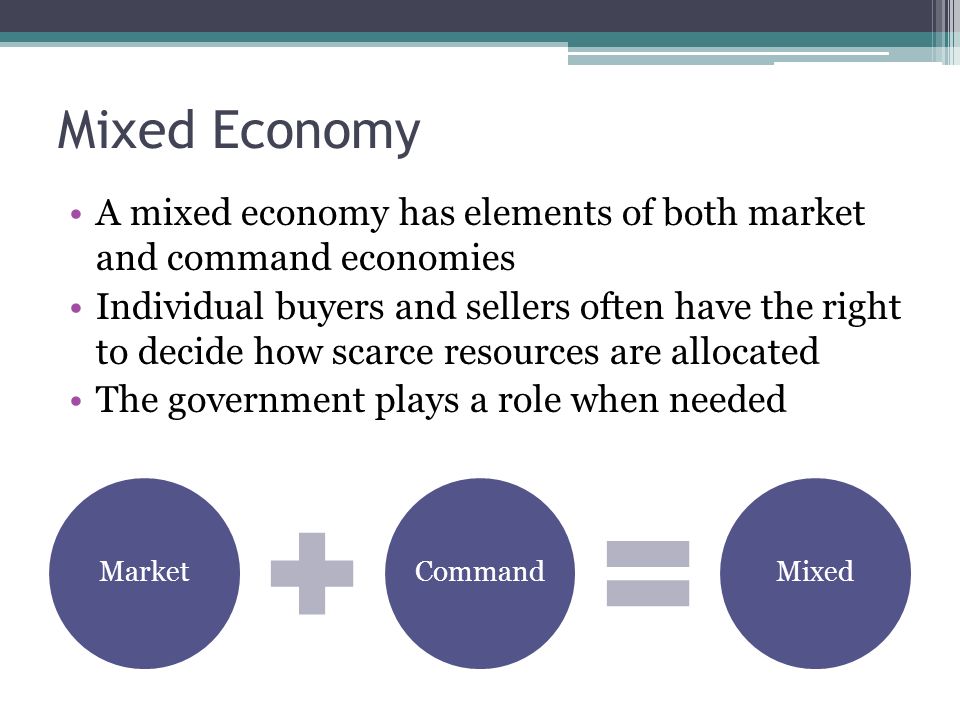 Mixed Economy

• A mixed economy has elements of both market and command economies
• Individual buyers and sellers often have the right to decide how scarce resources are allocated
• The government plays a role when needed

Market

Command

Mixed